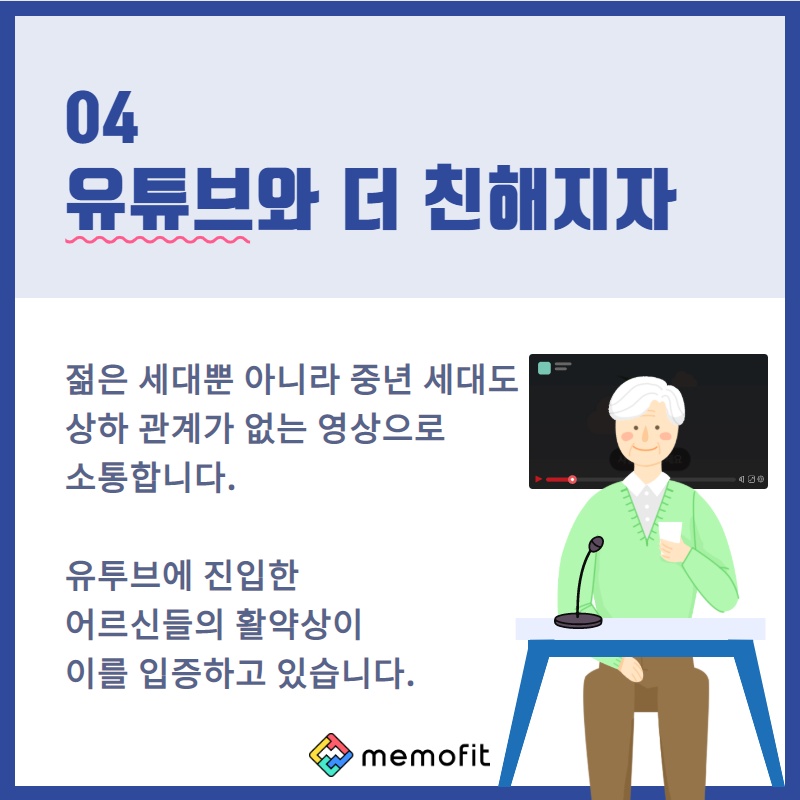 04
유튜브와 더 친해지자

젊은 세대뿐 아니라 중년 세대도 상하 관계가 없는 영상으로 소통합니다.

유투브에 진입한 어르신들의 활약상이 이를 입증하고 있습니다.

memofit